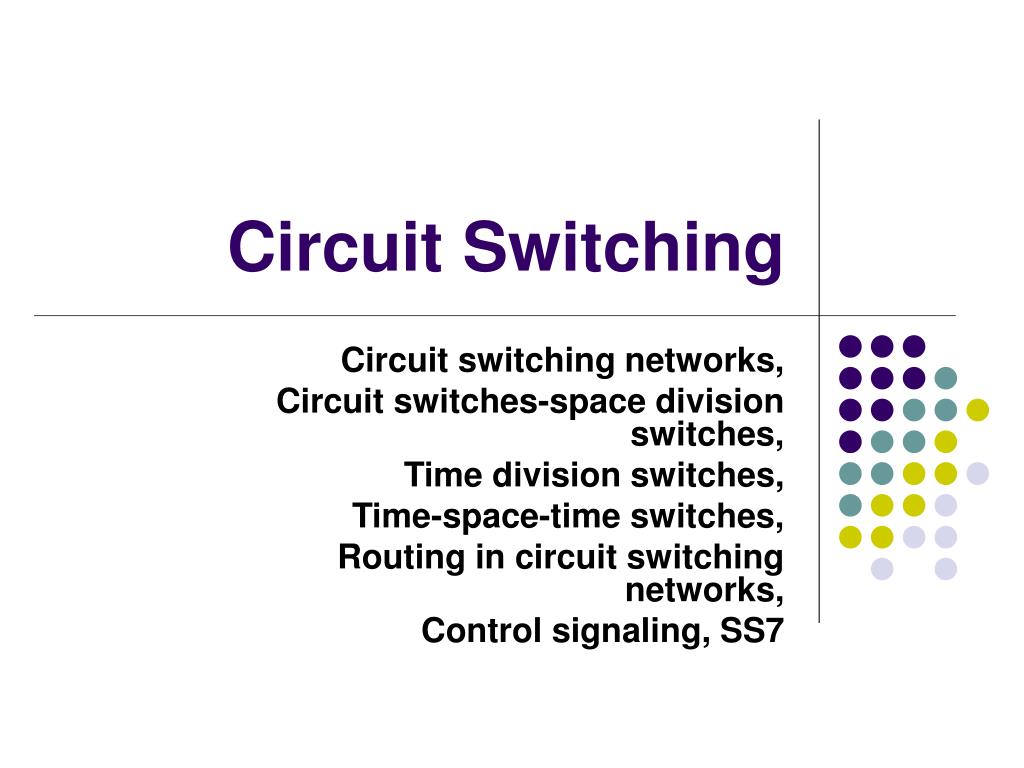 Circuit Switching

Circuit switching networks,
Circuit switches-space division switches,
Time division switches,
Time-space-time switches,
Routing in circuit switching networks,
Control signaling, SS7